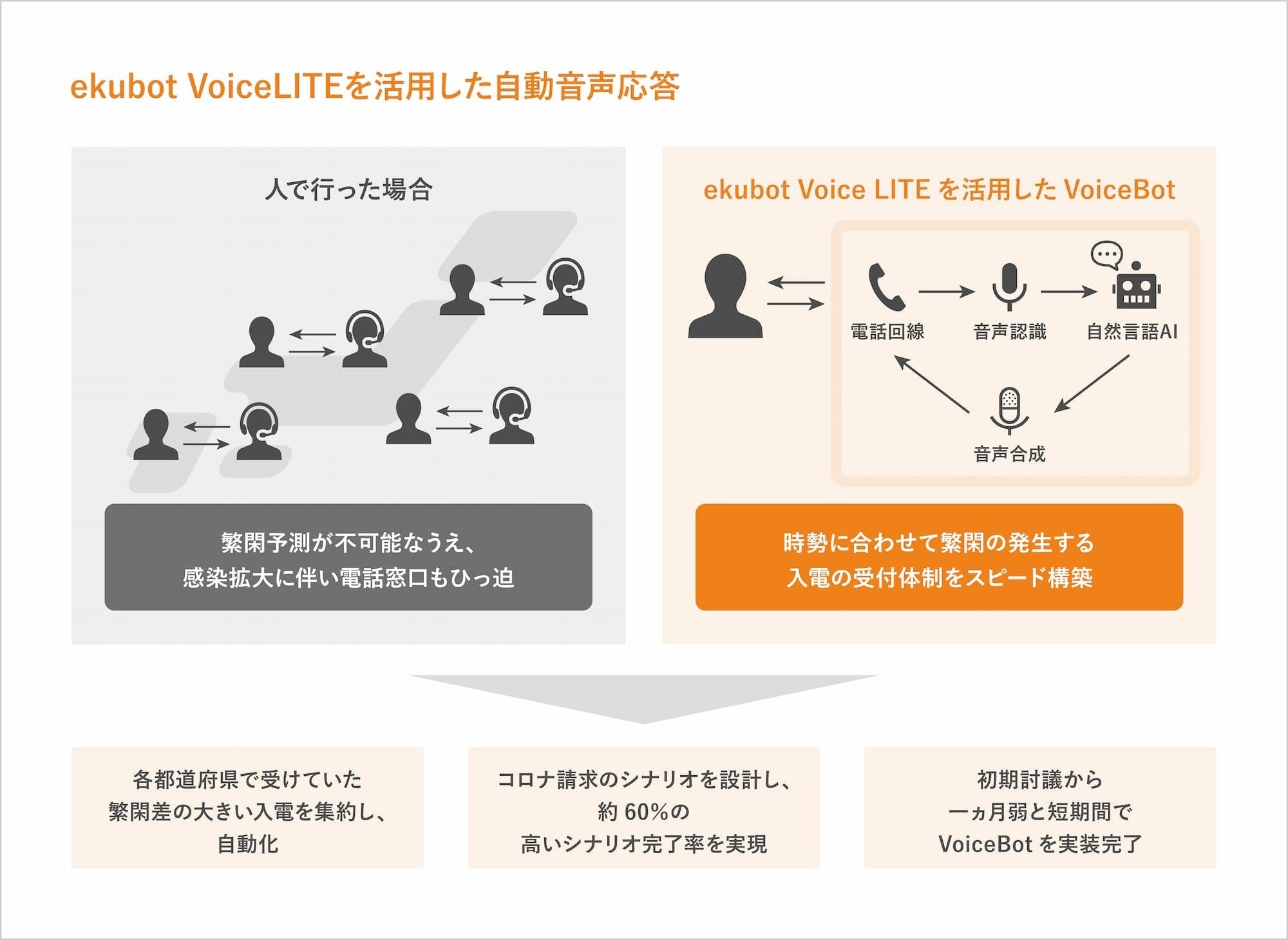 ekubot VoiceLITEを活用した自動音声応答

人で行った場合

繁閑予測が不可能なうえ、
感染拡大に伴い電話窓口もひっ迫

ekubot Voice LITE を活用した VoiceBot

電話回線

音声認識

自然言語AI

音声合成

時勢に合わせて繁閑の発生する
入電の受付体制をスピード構築

各都道府県で受けていた
繁閑差の大きい入電を集約し、
自動化

コロナ請求のシナリオを設計し、
約 60%の
高いシナリオ完了率を実現

初期討議から
一ヵ月弱と短期間で
VoiceBot を実装完了